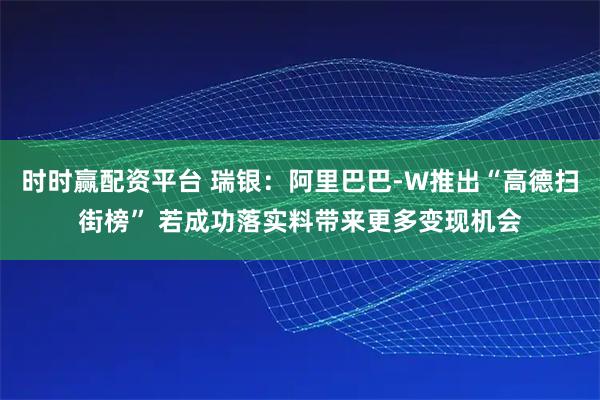 时时赢配资平台 瑞银：阿里巴巴-W推出“高德扫街榜” 若成功落实料带来更多变现机会